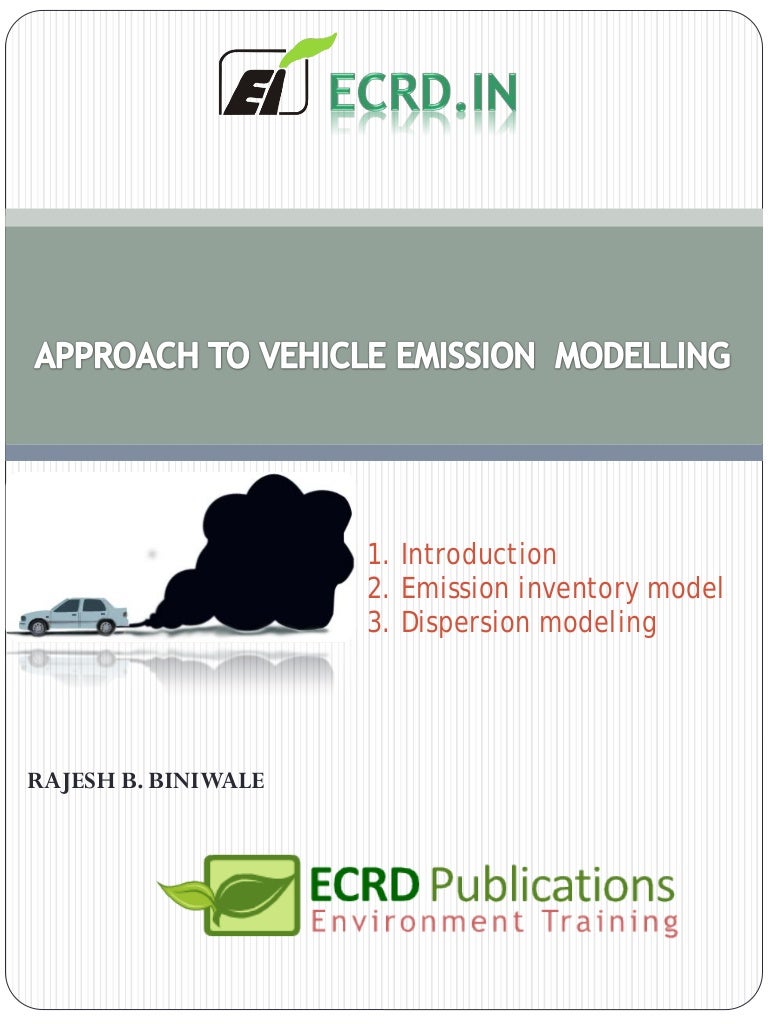 EI ECRD.IN

APPROACH TO VEHICLE EMISSION MODELLING

1. Introduction
2. Emission inventory model
3. Dispersion modeling

RAJESH B. BINIWALE

ECRD Publications
Environment Training